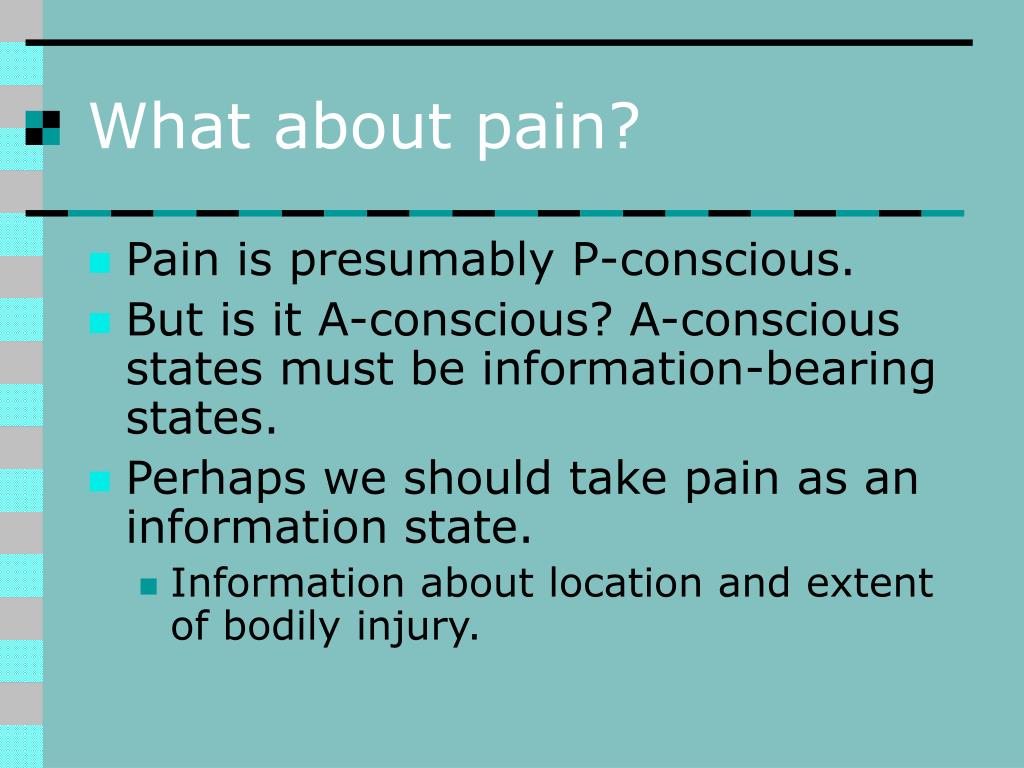 What about pain?

Pain is presumably P-conscious.

But is it A-conscious? A-conscious states must be information-bearing states.

Perhaps we should take pain as an information state.

Information about location and extent of bodily injury.